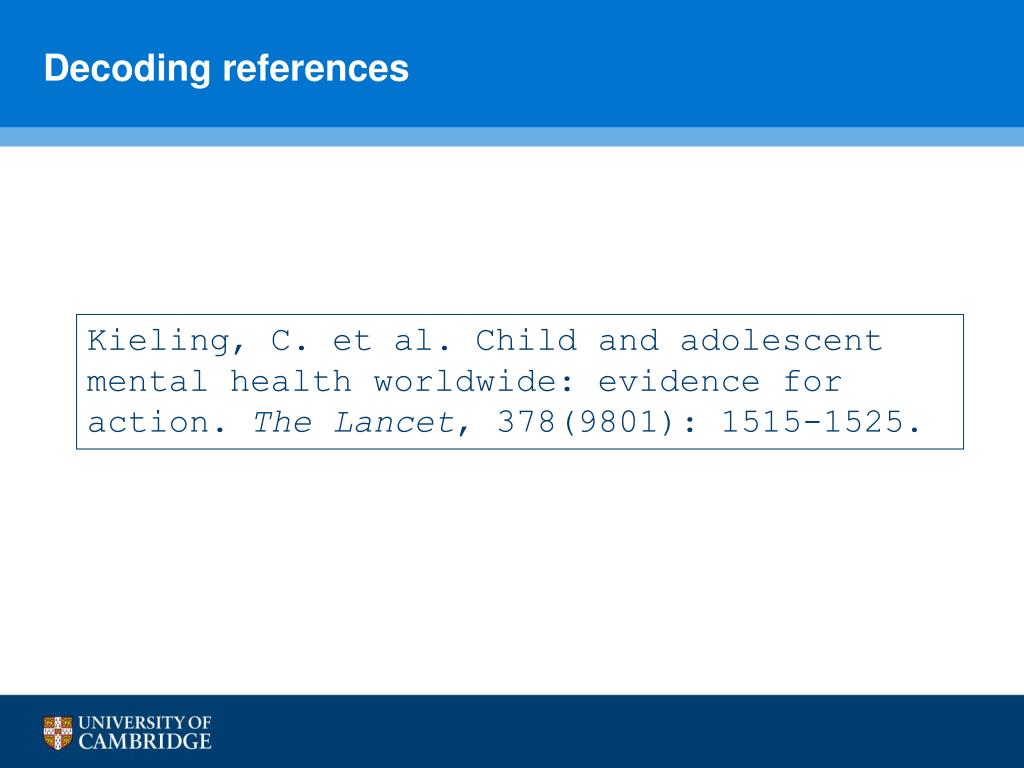 Decoding references

Kieling, C. et al. Child and adolescent mental health worldwide: evidence for action. The Lancet, 378(9801): 1515-1525.

UNIVERSITY OF CAMBRIDGE